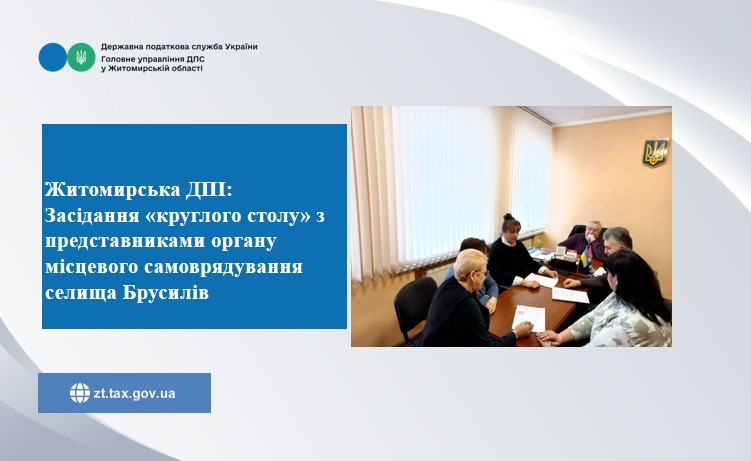 Державна податкова служба України
Головне управління ДПС у Житомирській області

Житомирська ДПІ: Засідання «круглого столу» з представниками органу місцевого самоврядування селища Брусилів

zt.tax.gov.ua